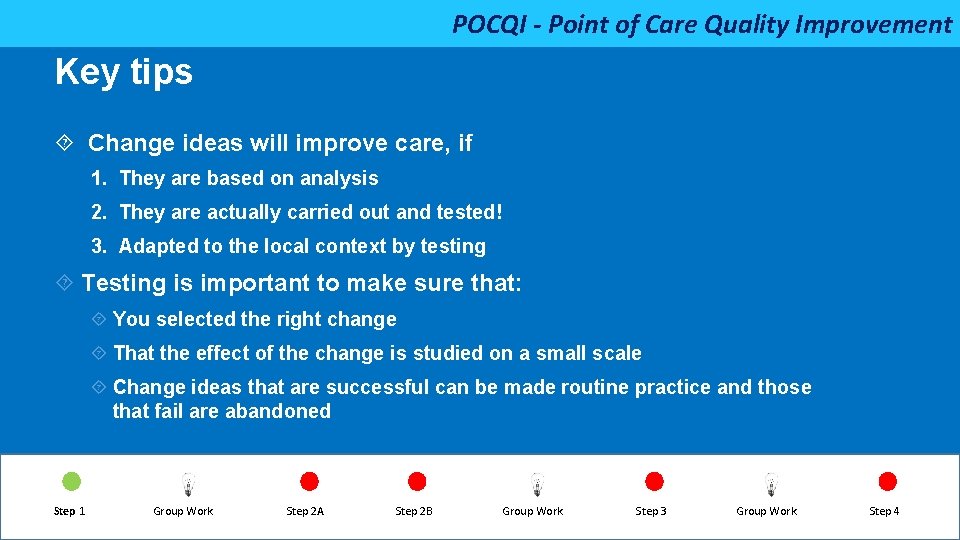 POCQI - Point of Care Quality Improvement

Key tips

Change ideas will improve care, if

1. They are based on analysis
2. They are actually carried out and tested!
3. Adapted to the local context by testing

Testing is important to make sure that:

You selected the right change

That the effect of the change is studied on a small scale

Change ideas that are successful can be made routine practice and those that fail are abandoned

Step 1 Group Work Step 2A Step 2B Group Work Step 3 Group Work Step 4